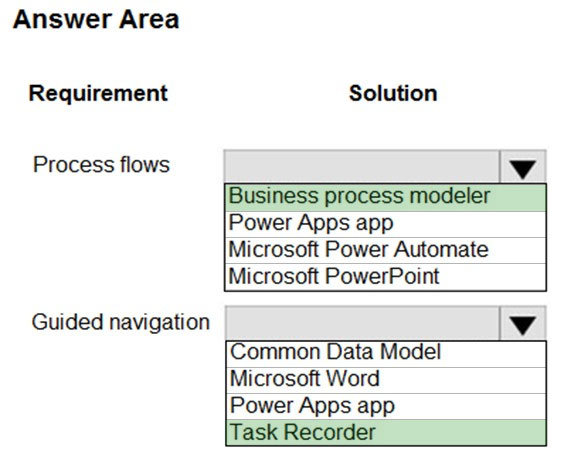 Answer Area

Requirement

Solution

Process flows

Business process modeler
Power Apps app
Microsoft Power Automate
Microsoft PowerPoint

Guided navigation

Common Data Model
Microsoft Word
Power Apps app
Task Recorder